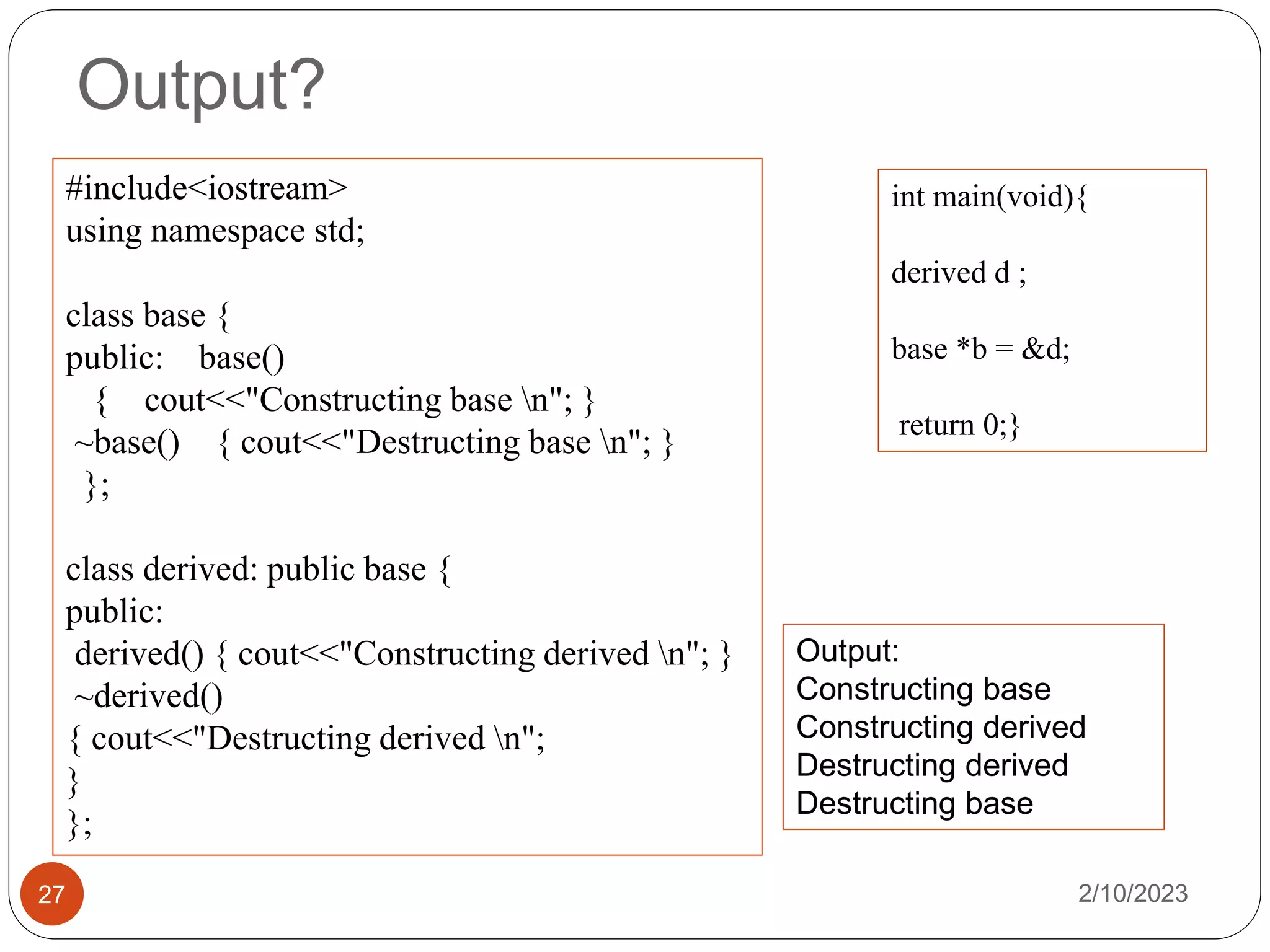 Output?

#include<iostream>
using namespace std;

class base {
public: base()
{ cout<<"Constructing base \n"; }
~base() { cout<<"Destructing base \n"; }
};

class derived: public base {
public:
derived() { cout<<"Constructing derived \n"; }
~derived()
{ cout<<"Destructing derived \n";
}
};

int main(void){

derived d ;

base *b = &d;

return 0;}

Output:
Constructing base
Constructing derived
Destructing derived
Destructing base

27

2/10/2023